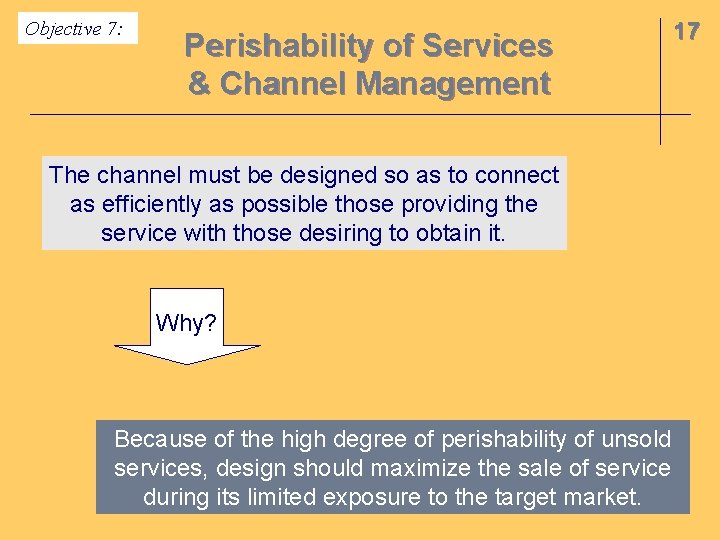 Objective 7:

Perishability of Services & Channel Management

17

The channel must be designed so as to connect as efficiently as possible those providing the service with those desiring to obtain it.

Why?

Because of the high degree of perishability of unsold services, design should maximize the sale of service during its limited exposure to the target market.